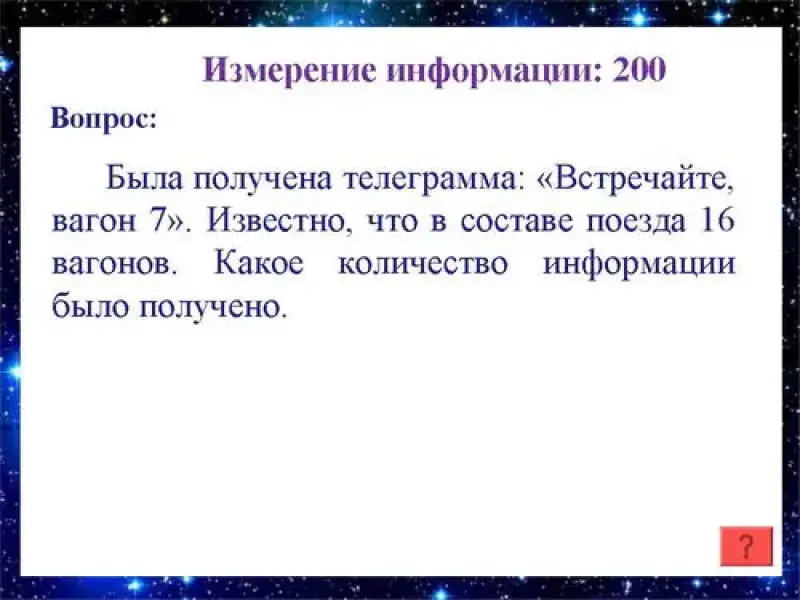 Измерение информации: 200

Вопрос:

Была получена телеграмма: «Встречайте, вагон 7». Известно, что в составе поезда 16 вагонов. Какое количество информации было получено.

?